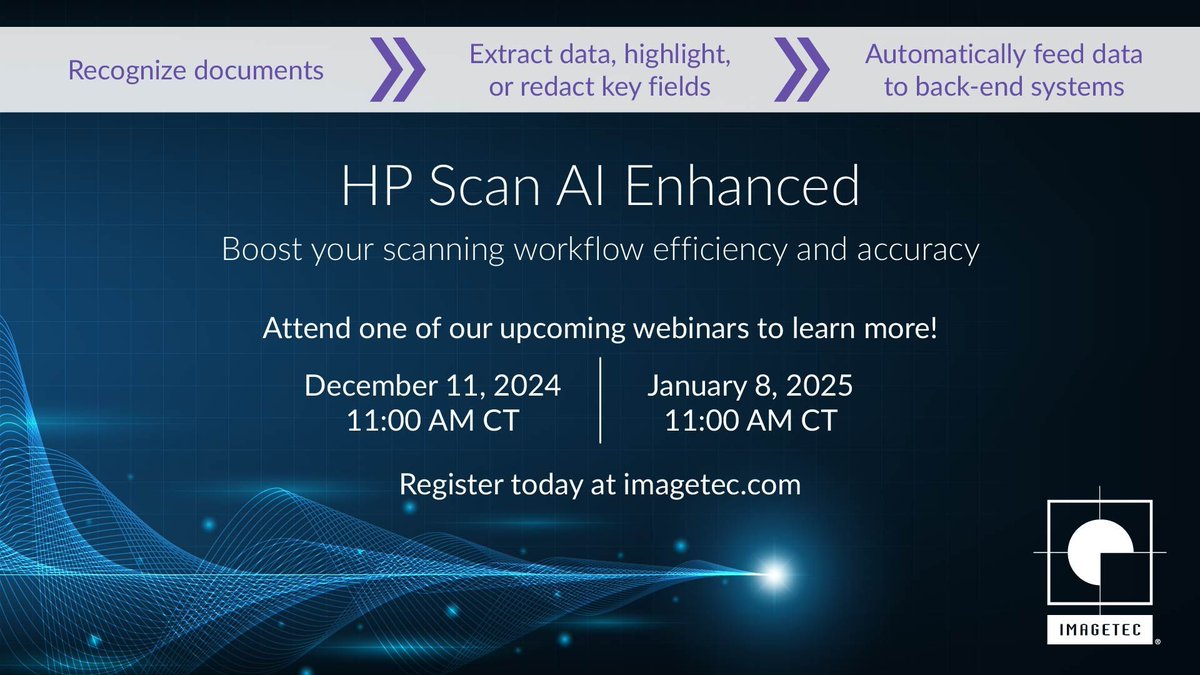 Recognize documents

Extract data, highlight, or redact key fields

Automatically feed data to back-end systems

HP Scan AI Enhanced

Boost your scanning workflow efficiency and accuracy

Attend one of our upcoming webinars to learn more!

December 11, 2024
11:00 AM CT

January 8, 2025
11:00 AM CT

Register today at imagetec.com

IMAGETEC